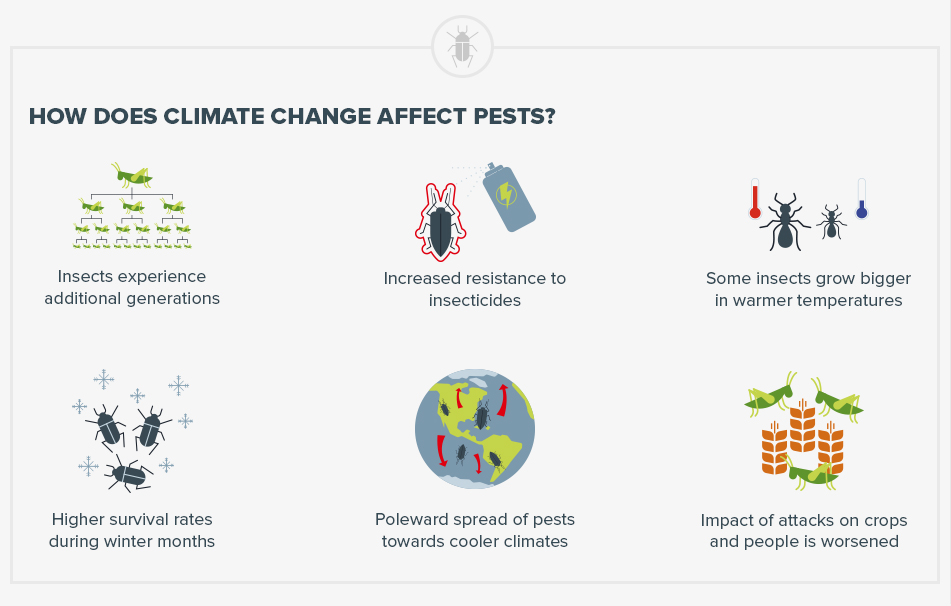 HOW DOES CLIMATE CHANGE AFFECT PESTS?

Insects experience additional generations

Increased resistance to insecticides

Some insects grow bigger in warmer temperatures

Higher survival rates during winter months

Poleward spread of pests towards cooler climates

Impact of attacks on crops and people is worsened